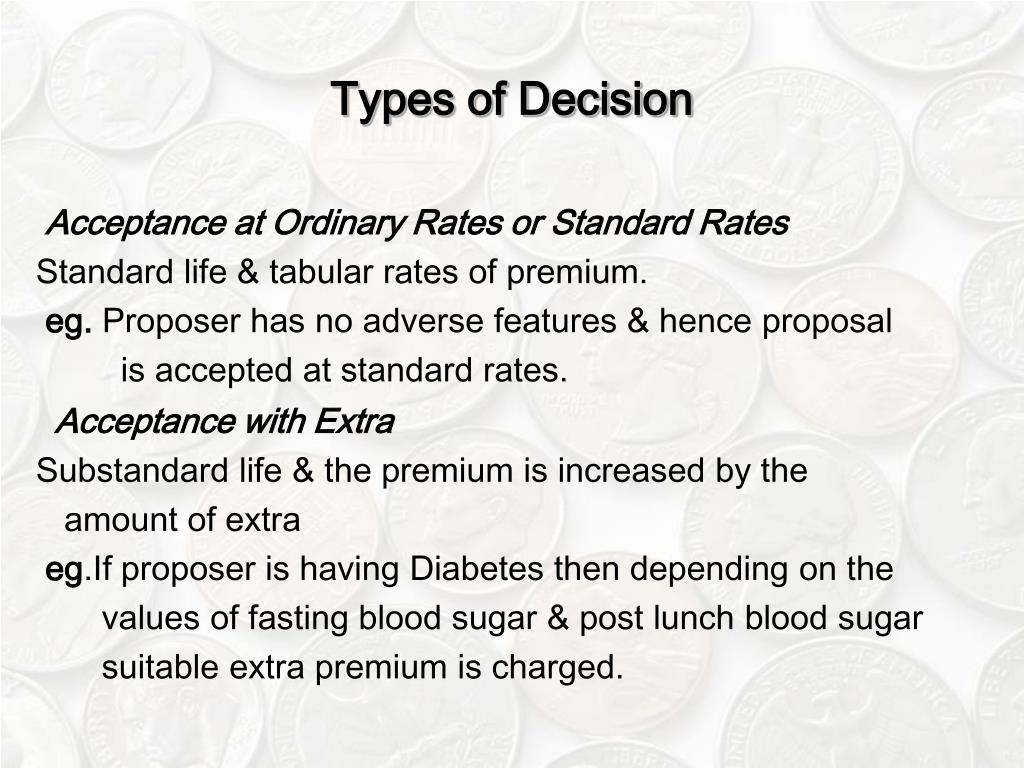 Types of Decision

Acceptance at Ordinary Rates or Standard Rates

Standard life & tabular rates of premium.

eg. Proposer has no adverse features & hence proposal is accepted at standard rates.

Acceptance with Extra

Substandard life & the premium is increased by the amount of extra

eg.If proposer is having Diabetes then depending on the values of fasting blood sugar & post lunch blood sugar suitable extra premium is charged.